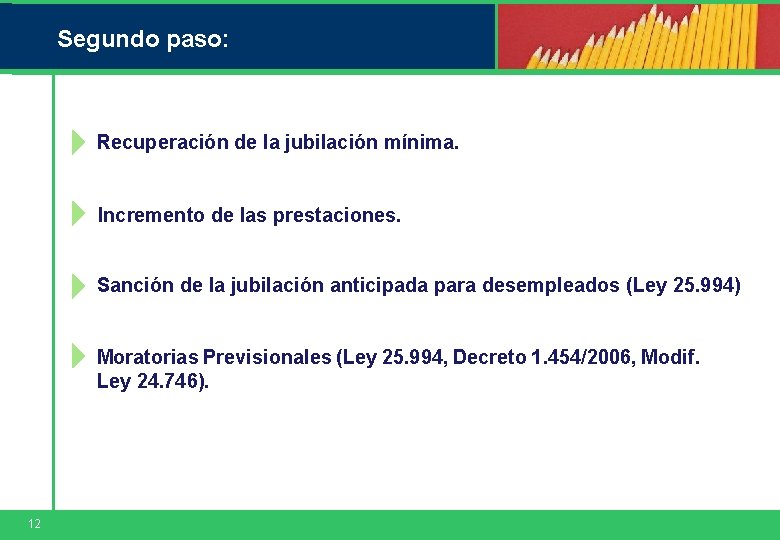 Segundo paso:

Recuperación de la jubilación mínima.

Incremento de las prestaciones.

Sanción de la jubilación anticipada para desempleados (Ley 25.994)

Moratorias Previsionales (Ley 25.994, Decreto 1.454/2006, Modif. Ley 24.746).

12